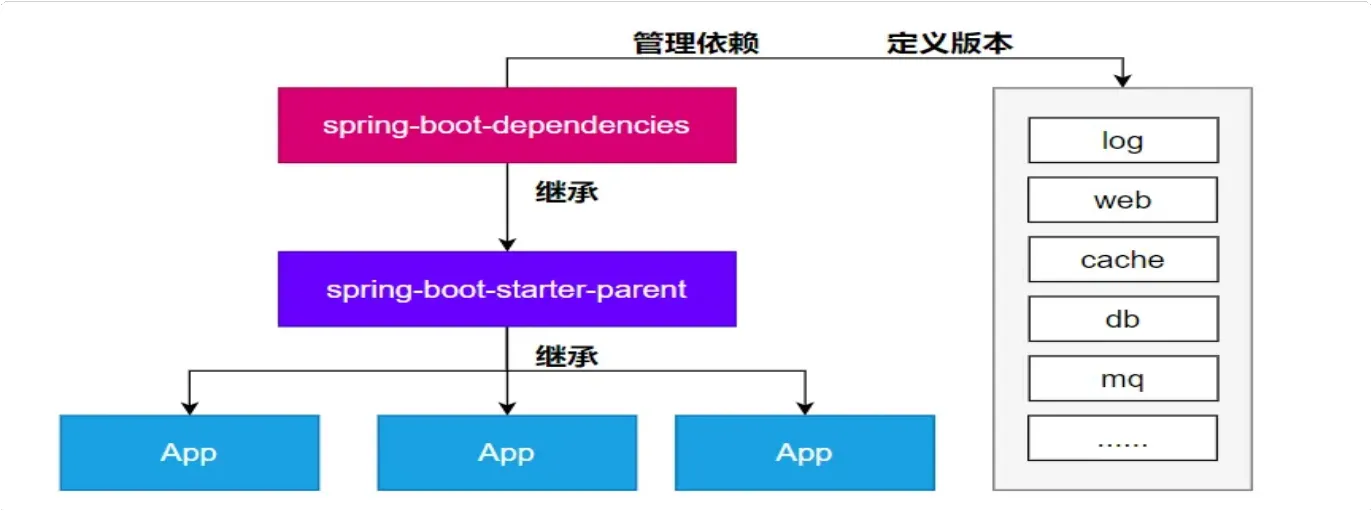 管理依赖
定义版本

spring-boot-dependencies

继承

spring-boot-starter-parent

继承

App

App

App

log

web

cache

db

mq

......